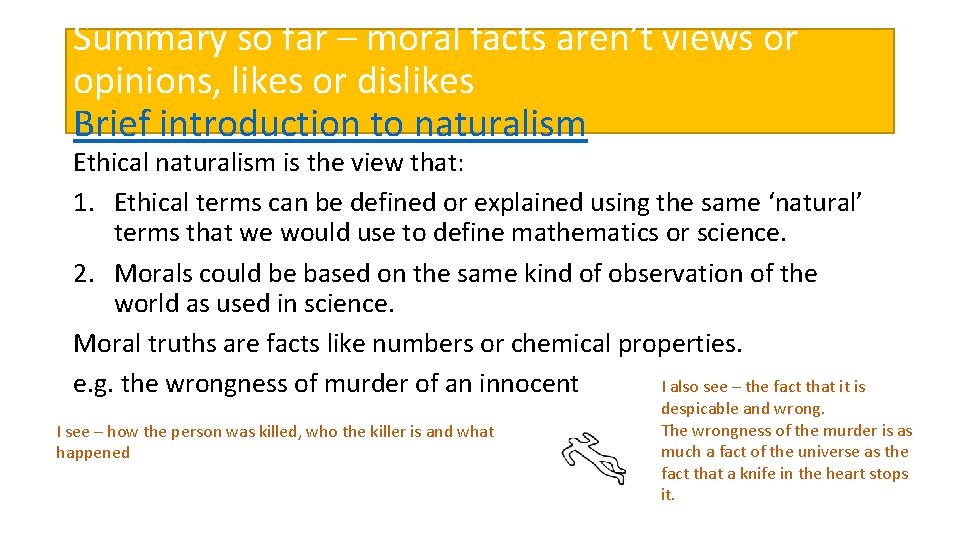 Summary so far – moral facts aren't views or opinions, likes or dislikes
Brief introduction to naturalism

Ethical naturalism is the view that:

1. Ethical terms can be defined or explained using the same 'natural' terms that we would use to define mathematics or science.
2. Morals could be based on the same kind of observation of the world as used in science.

Moral truths are facts like numbers or chemical properties.

e.g. the wrongness of murder of an innocent

I see – how the person was killed, who the killer is and what happened

I also see – the fact that it is despicable and wrong.
The wrongness of the murder is as much a fact of the universe as the fact that a knife in the heart stops it.